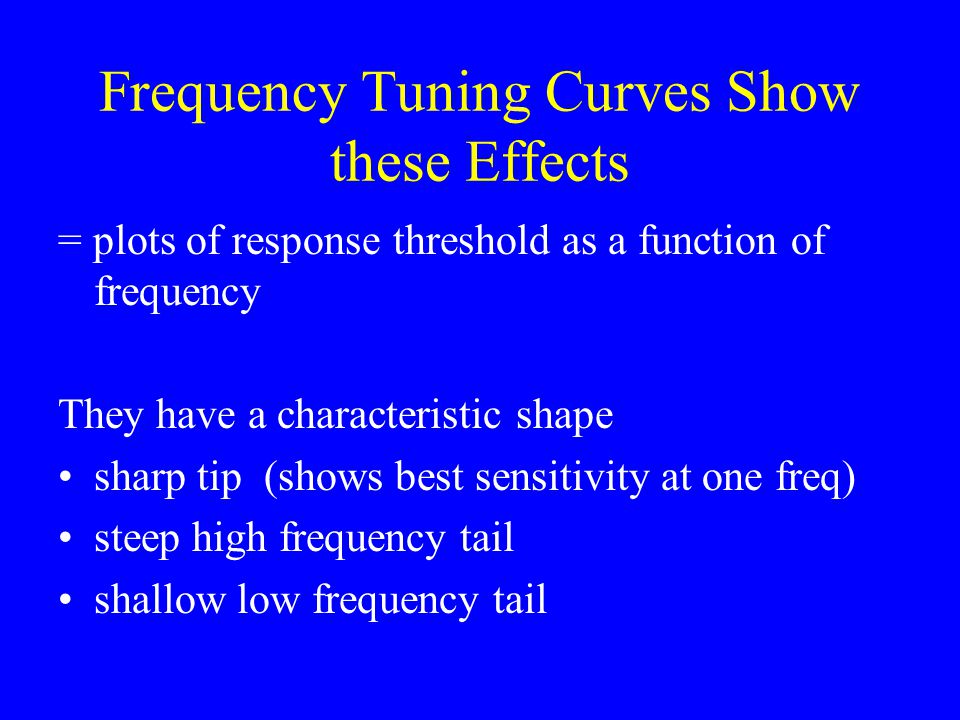 Frequency Tuning Curves Show these Effects

= plots of response threshold as a function of frequency

They have a characteristic shape
• sharp tip (shows best sensitivity at one freq)
• steep high frequency tail
• shallow low frequency tail